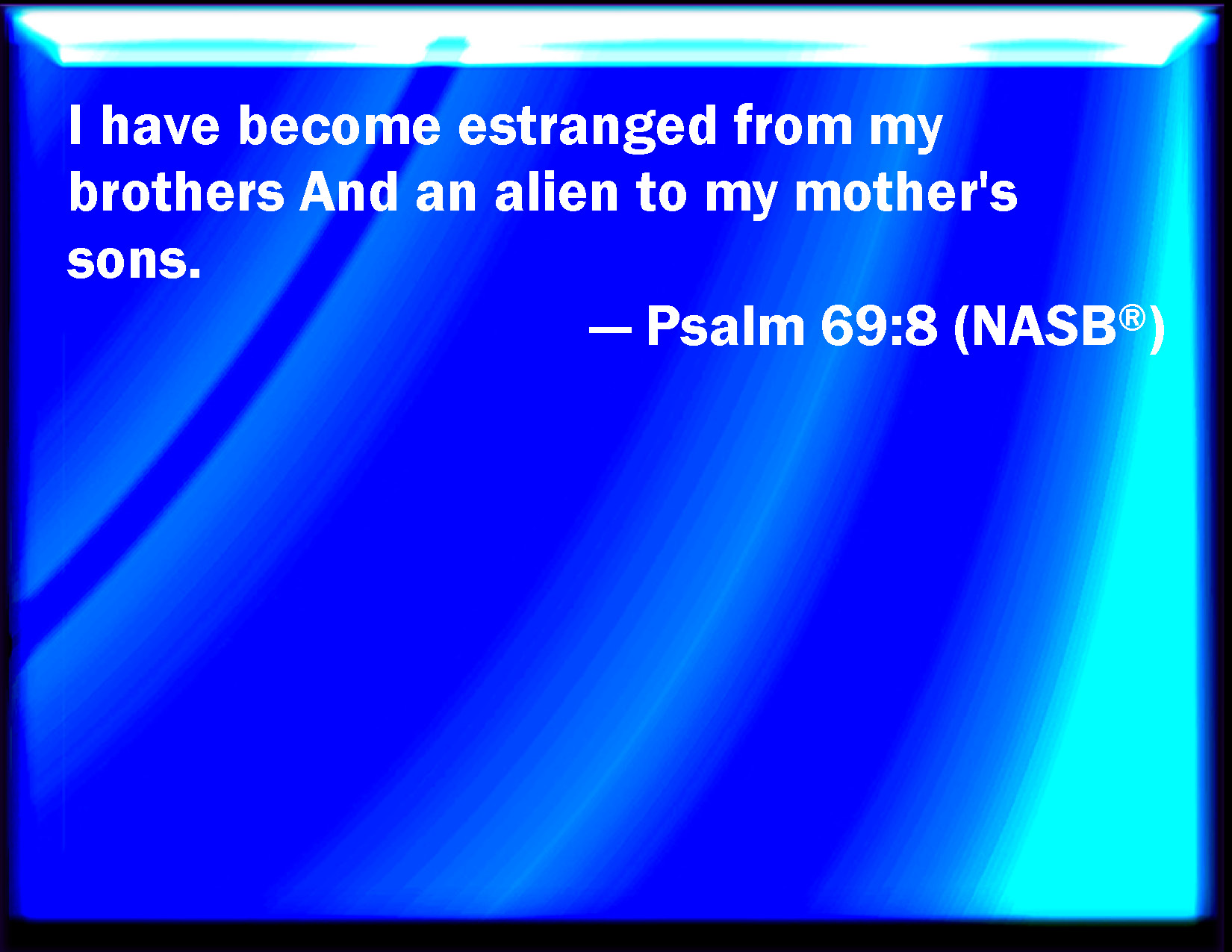 I have become estranged from my brothers And an alien to my mother's sons.

— Psalm 69:8 (NASB®)